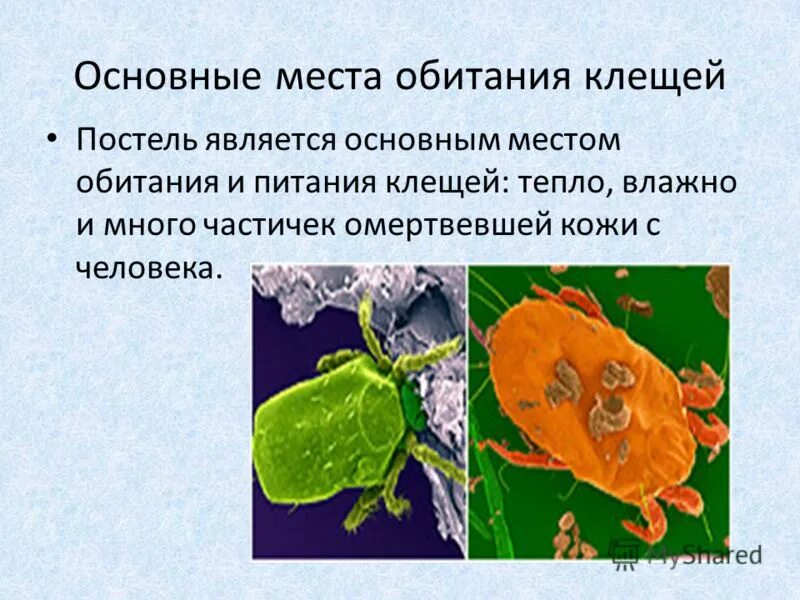 Основные места обитания клещей

• Постель является основным местом обитания и питания клещей: тепло, влажно и много частичек омертвевшей кожи с человека.

MyShared